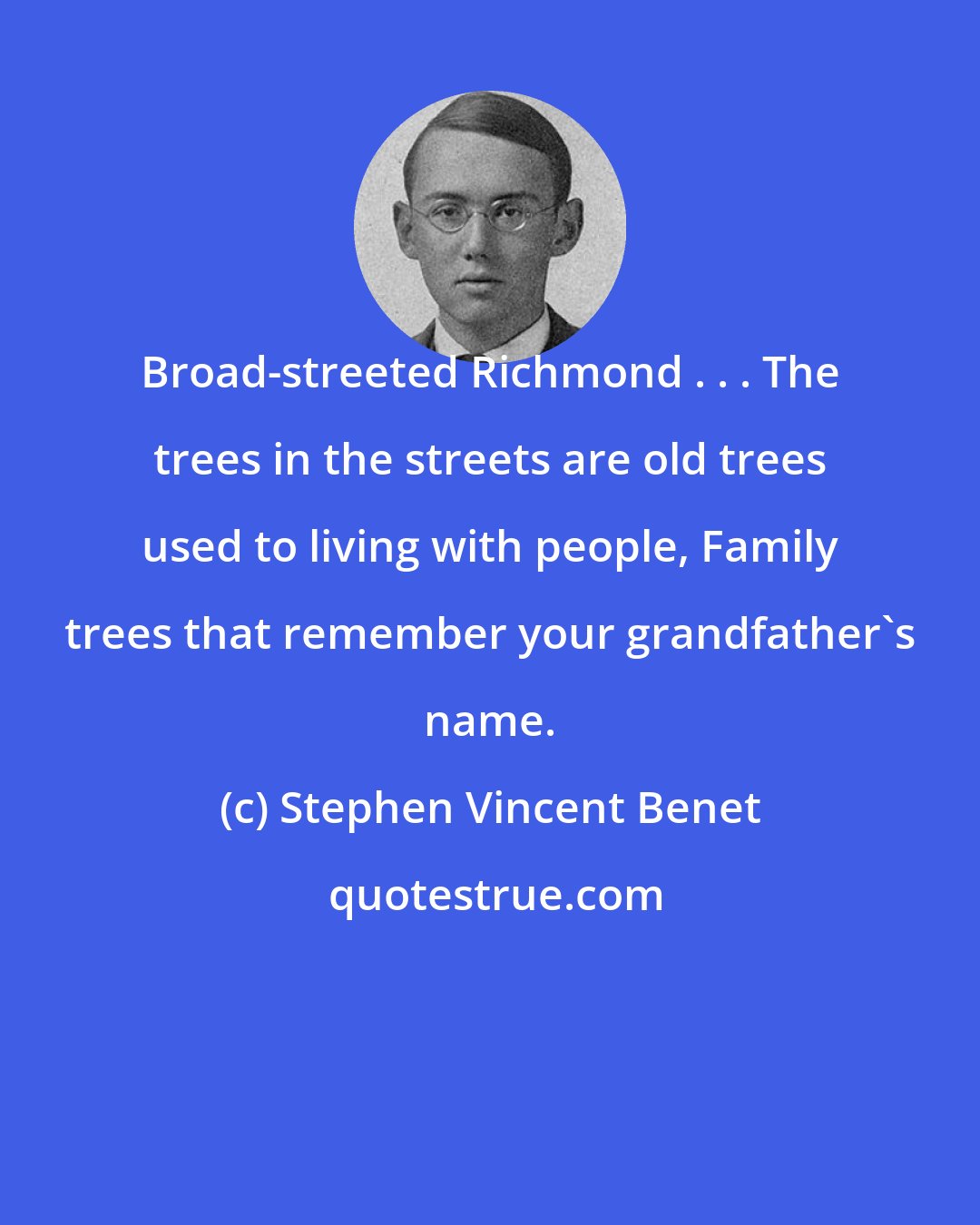 Broad-streeted Richmond . . . The trees in the streets are old trees used to living with people, Family trees that remember your grandfather`s name.

(c) Stephen Vincent Benet

quotestrue.com